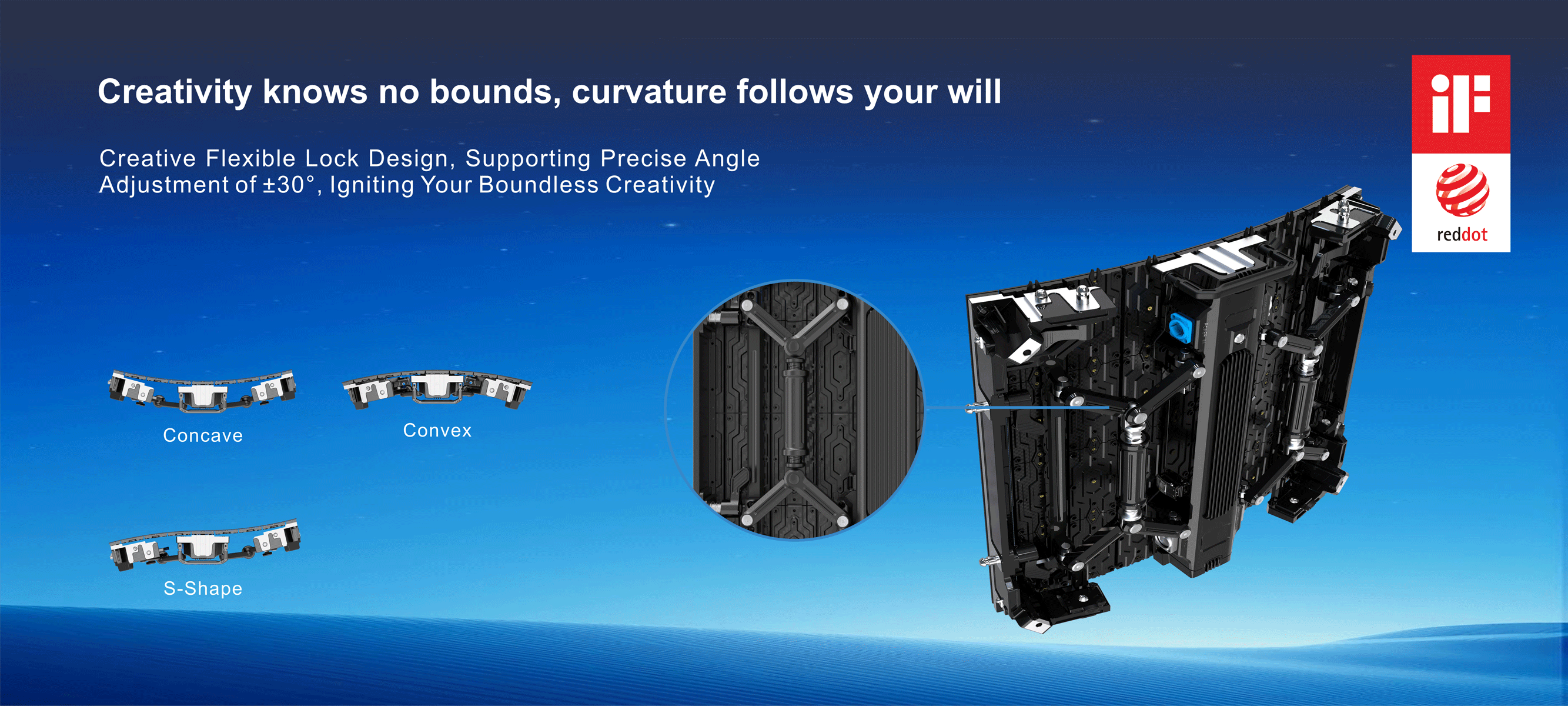 Creativity knows no bounds, curvature follows your will

Creative Flexible Lock Design, Supporting Precise Angle Adjustment of ±30°, Igniting Your Boundless Creativity

iF

reddot

Concave

Convex

S-Shape